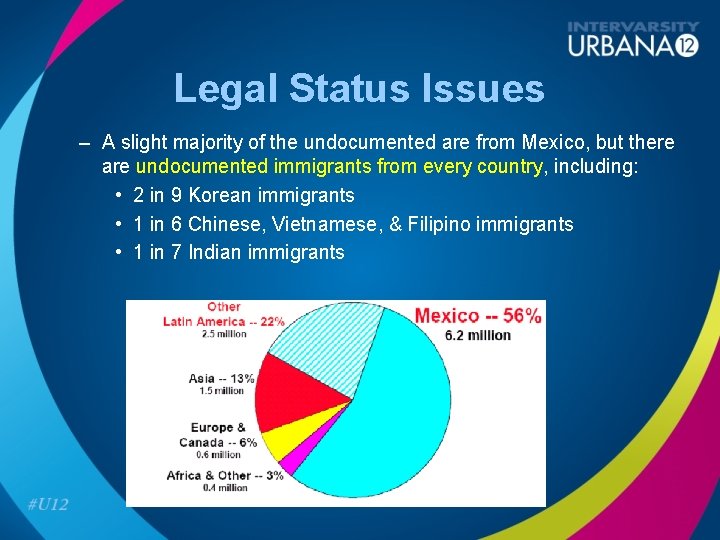 INTERVARSITY
URBANA 12

Legal Status Issues

– A slight majority of the undocumented are from Mexico, but there are undocumented immigrants from every country, including:
• 2 in 9 Korean immigrants
• 1 in 6 Chinese, Vietnamese, & Filipino immigrants
• 1 in 7 Indian immigrants

Other Latin America -- 22%
2.5 million

Mexico -- 56%
6.2 million

Asia -- 13%
1.5 million

Europe & Canada -- 6%
0.6 million

Africa & Other -- 3%
0.4 million

#U12